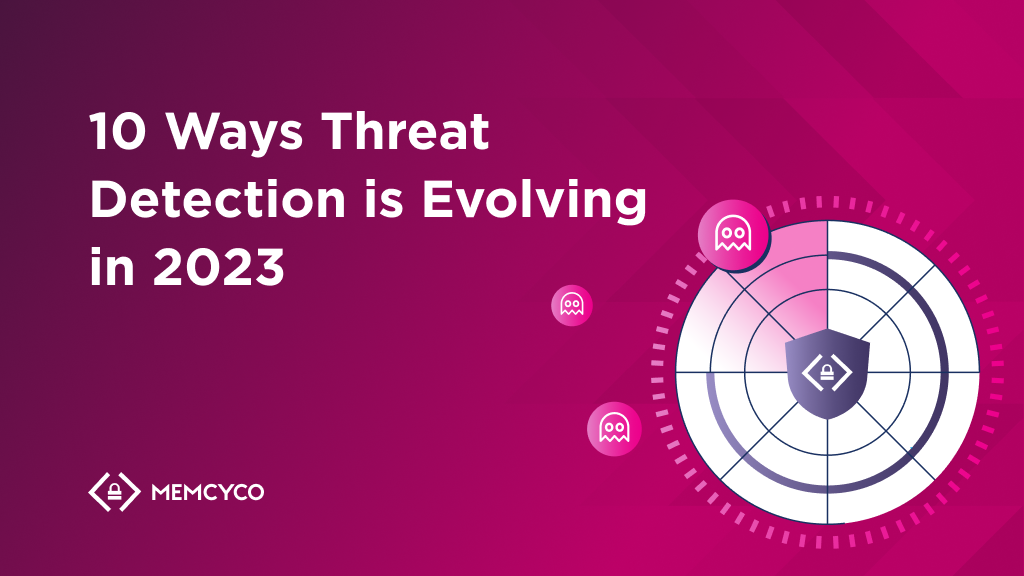 10 Ways Threat Detection is Evolving in 2023

MEMCYCO